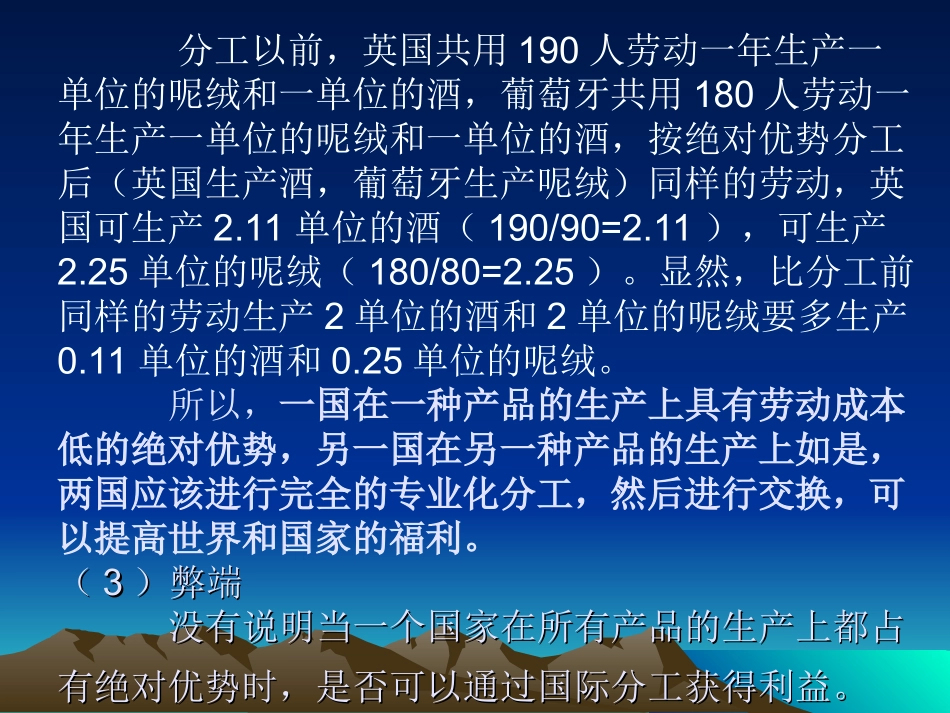 分工以前，英国共用 190 人劳动一年生产一单位的呢绒和一单位的酒，葡萄牙共用 180 人劳动一年生产一单位的呢绒和一单位的酒，按绝对优势分工后（英国生产酒，葡萄牙生产呢绒）同样的劳动，英国可生产 2.11 单位的酒（ 190/90=2.11 ），可生产 2.25 单位的呢绒（ 180/80=2.25 ）。显然，比分工前同样的劳动生产 2 单位的酒和 2 单位的呢绒要多生产 0.11 单位的酒和 0.25 单位的呢绒。

所以，一国在一种产品的生产上具有劳动成本低的绝对优势，另一国在另一种产品的生产上如是，两国应该进行完全的专业化分工，然后进行交换，可以提高世界和国家的福利。

（ 3 ）弊端

没有说明当一个国家在所有产品的生产上都占有绝对优势时，是否可以通过国际分工获得利益。